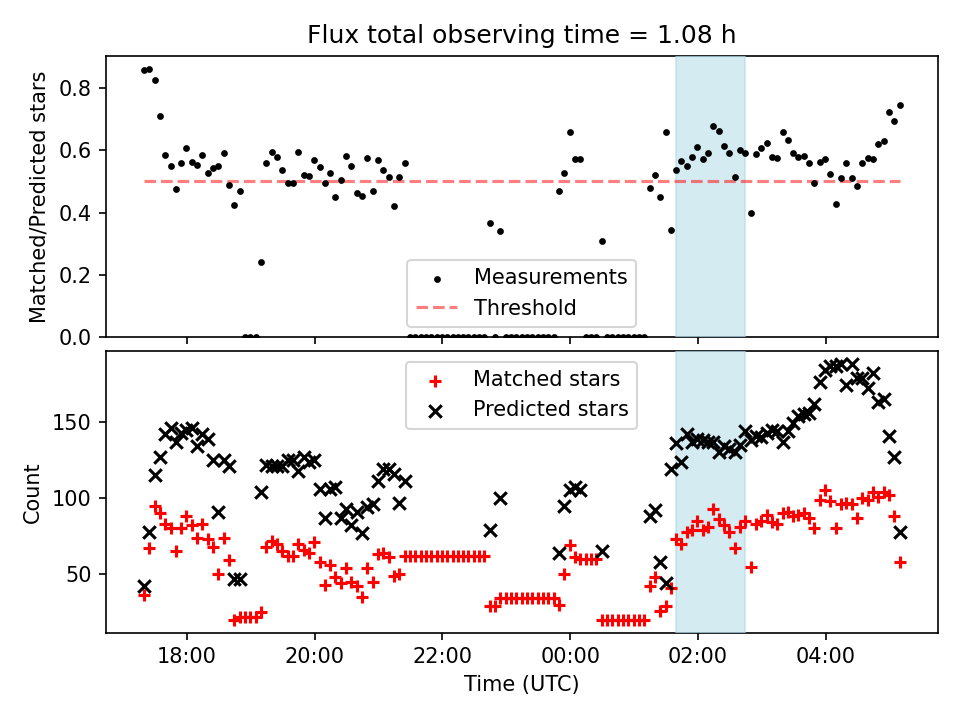 Flux total observing time = 1.08 h

Matched/Predicted stars

0.8
0.6
0.4
0.2
0.0

Measurements
Threshold

Matched stars
Predicted stars

Count

150
100
50

18:00
20:00
22:00
00:00
02:00
04:00

Time (UTC)